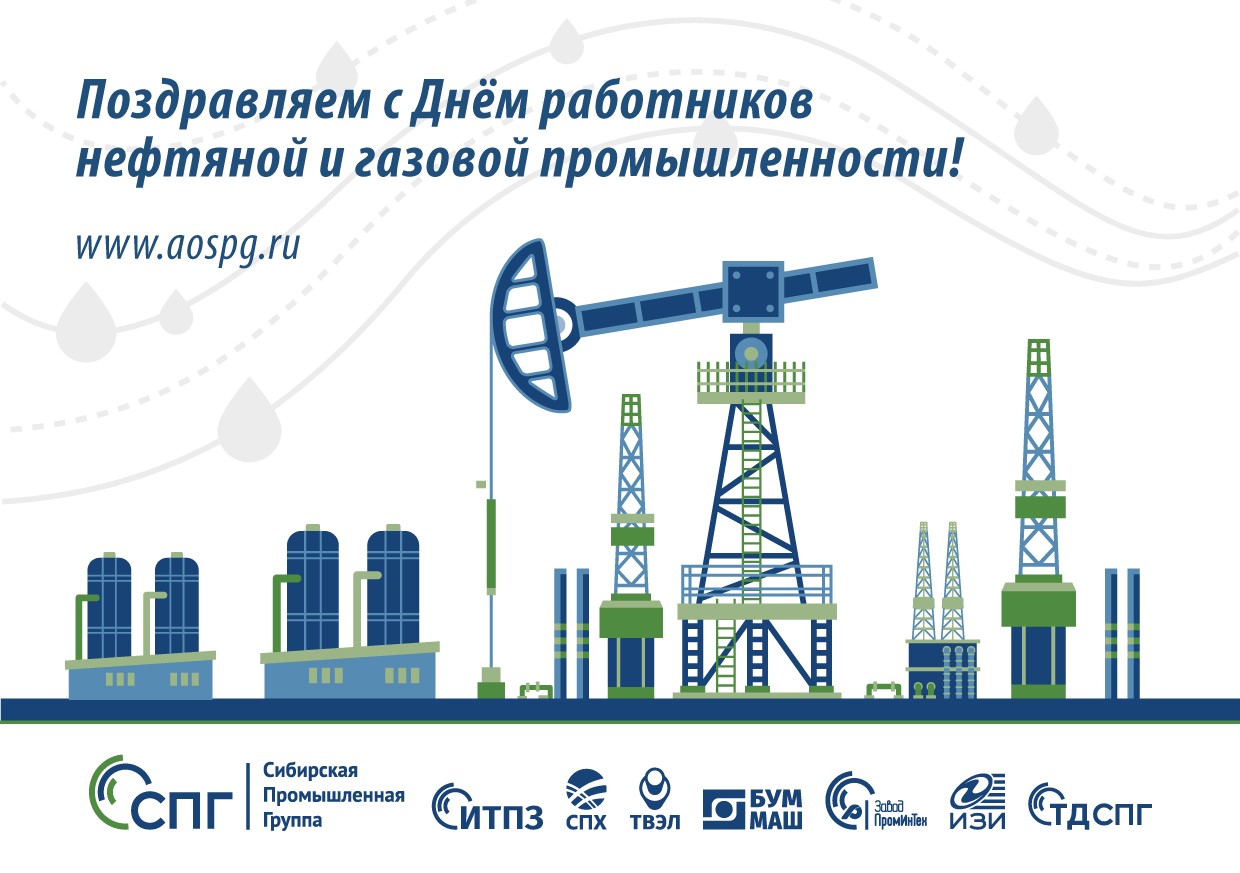 Поздравляем с Днём работников нефтяной и газовой промышленности!

www.aospg.ru

СПГ Сибирская Промышленная Группа

ИТПЗ

СПХ

ТВЭЛ

БУМ МАШ

Завод ПромИнТех

ИЗИ

ТДСПГ